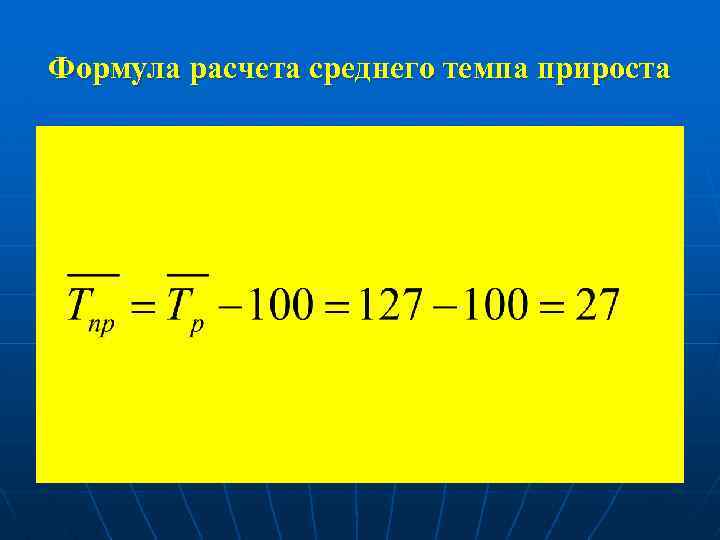 Формула расчета среднего темпа прироста

$\overline{T_{пр}} = \overline{T_{р}} - 100 = 127 - 100 = 27$